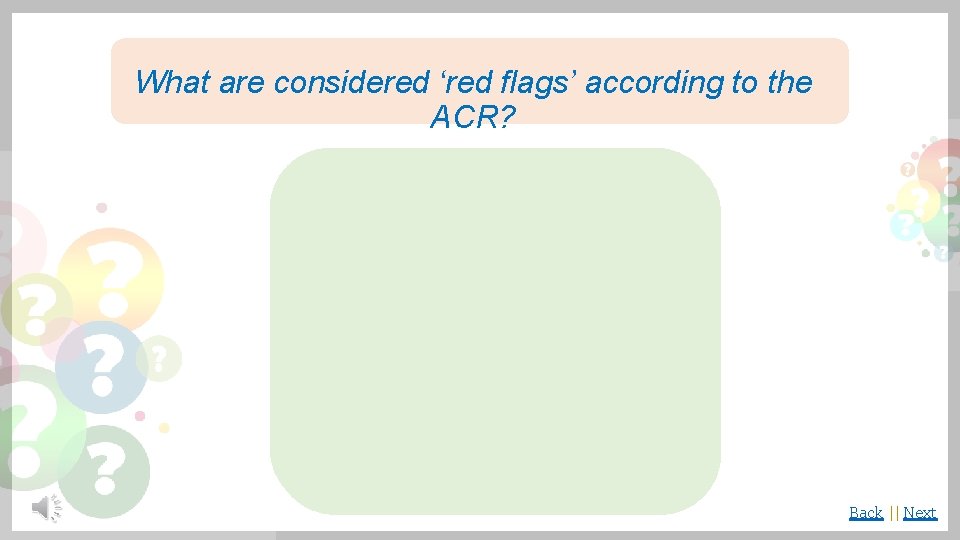 What are considered ‘red flags’ according to the ACR?

Back || Next